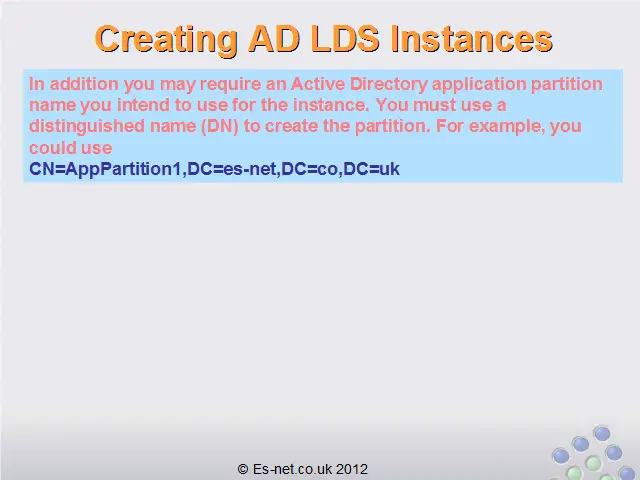 Creating AD LDS Instances

In addition you may require an Active Directory application partition name you intend to use for the instance. You must use a distinguished name (DN) to create the partition. For example, you could use
CN=AppPartition1,DC=es-net,DC=co,DC=uk

© Es-net.co.uk 2012